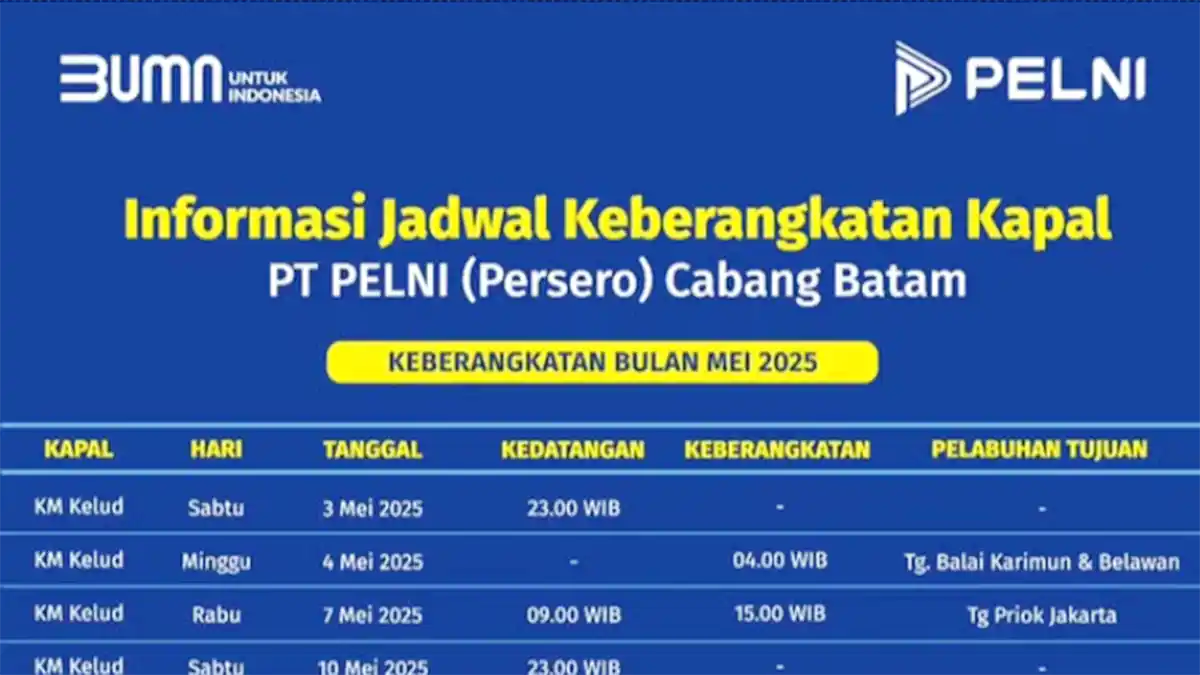 BUMN UNTUK INDONESIA

PELNI

Informasi Jadwal Keberangkatan Kapal
PT PELNI (Persero) Cabang Batam

KEBERANGKATAN BULAN MEI 2025

| KAPAL | HARI | TANGGAL | KEDATANGAN | KEBERANGKATAN | PELABUHAN TUJUAN |
|---|---|---|---|---|---|
| KM Kelud | Sabtu | 3 Mei 2025 | 23.00 WIB | - | - |
| KM Kelud | Minggu | 4 Mei 2025 | - | 04.00 WIB | Tg. Balai Karimun & Belawan |
| KM Kelud | Rabu | 7 Mei 2025 | 09.00 WIB | 15.00 WIB | Tg Priok Jakarta |
| KM Kelud | Sabtu | 10 Mei 2025 | 23.00 WIB | - | - |